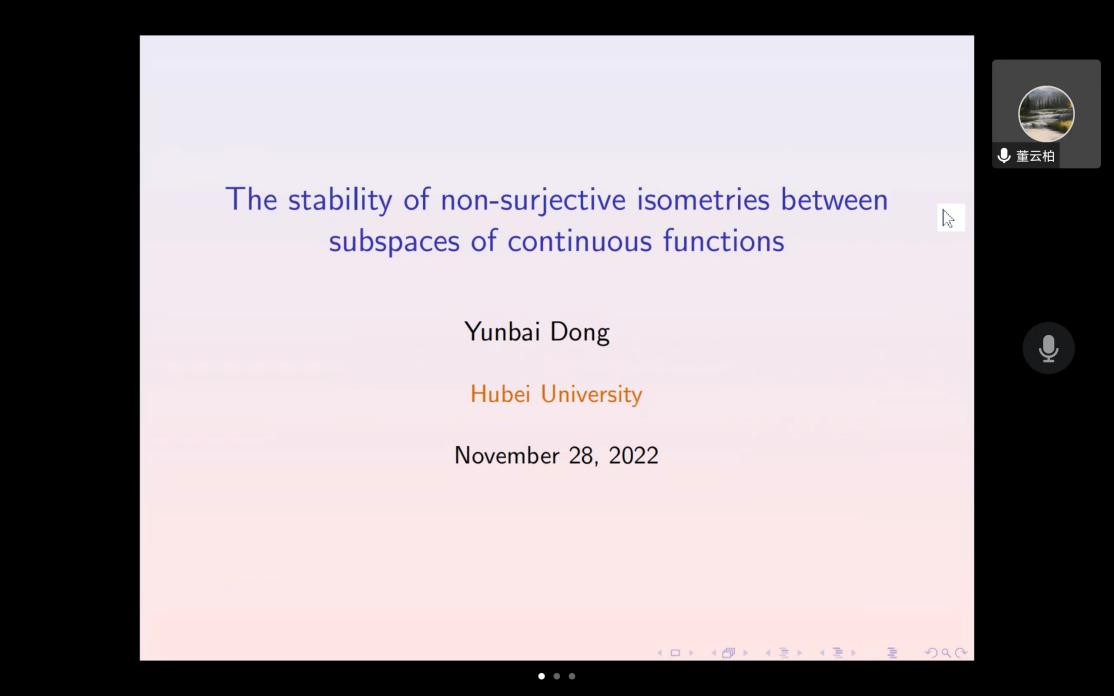 The stability of non-surjective isometries between subspaces of continuous functions

Yunbai Dong

Hubei University

November 28, 2022

董云柏